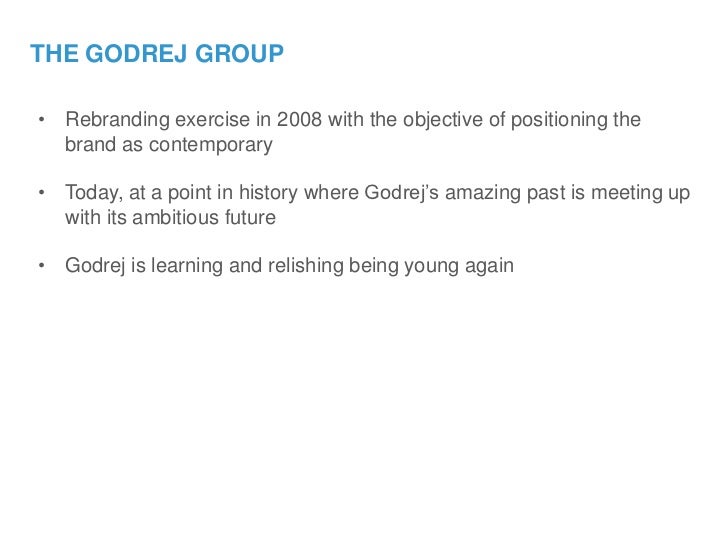 THE GODREJ GROUP

• Rebranding exercise in 2008 with the objective of positioning the brand as contemporary

• Today, at a point in history where Godrej's amazing past is meeting up with its ambitious future

• Godrej is learning and relishing being young again